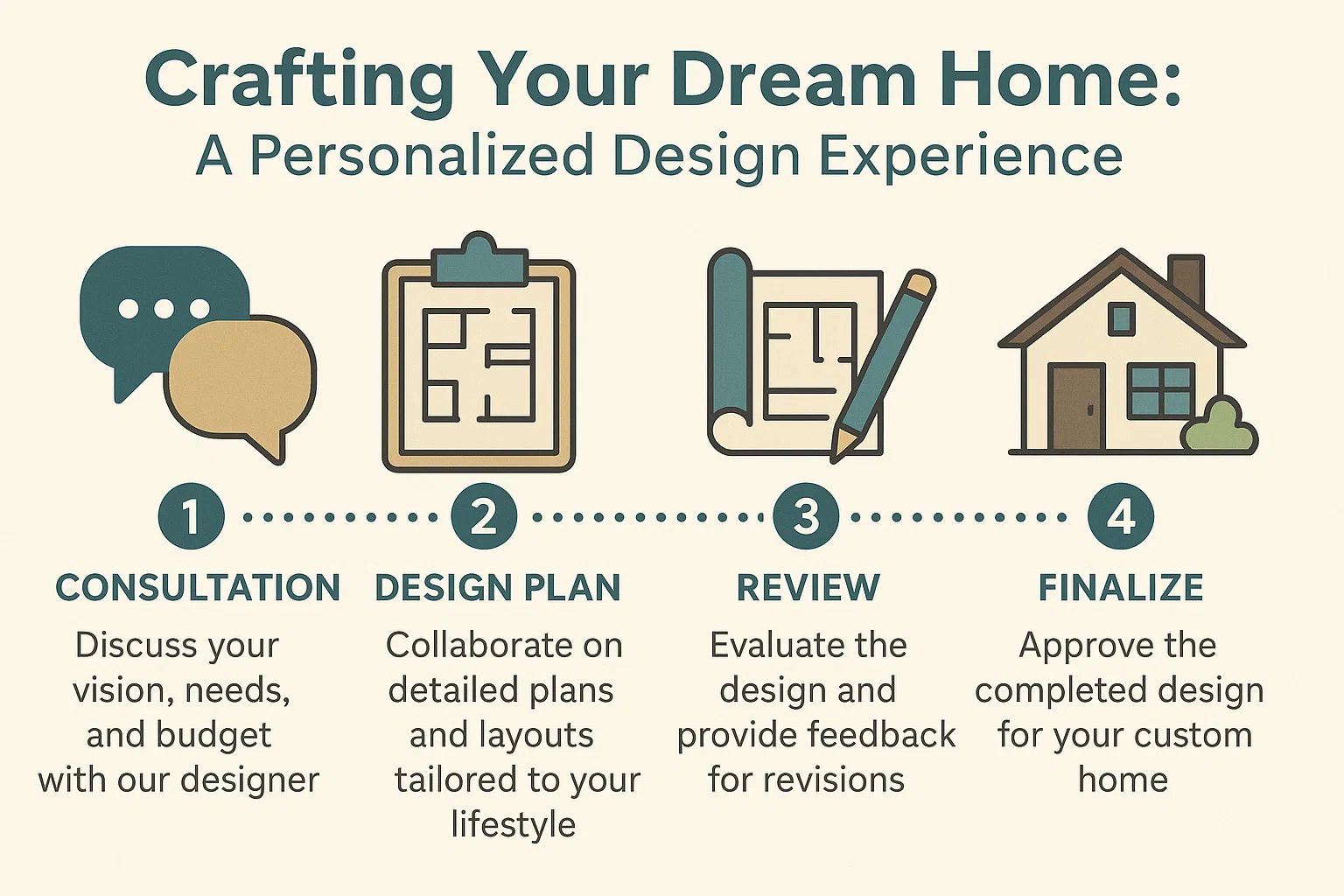 Crafting Your Dream Home:
A Personalized Design Experience

1
CONSULTATION
Discuss your vision, needs, and budget with our designer

2
DESIGN PLAN
Collaborate on detailed plans and layouts tailored to your lifestyle

3
REVIEW
Evaluate the design and provide feedback for revisions

4
FINALIZE
Approve the completed design for your custom home